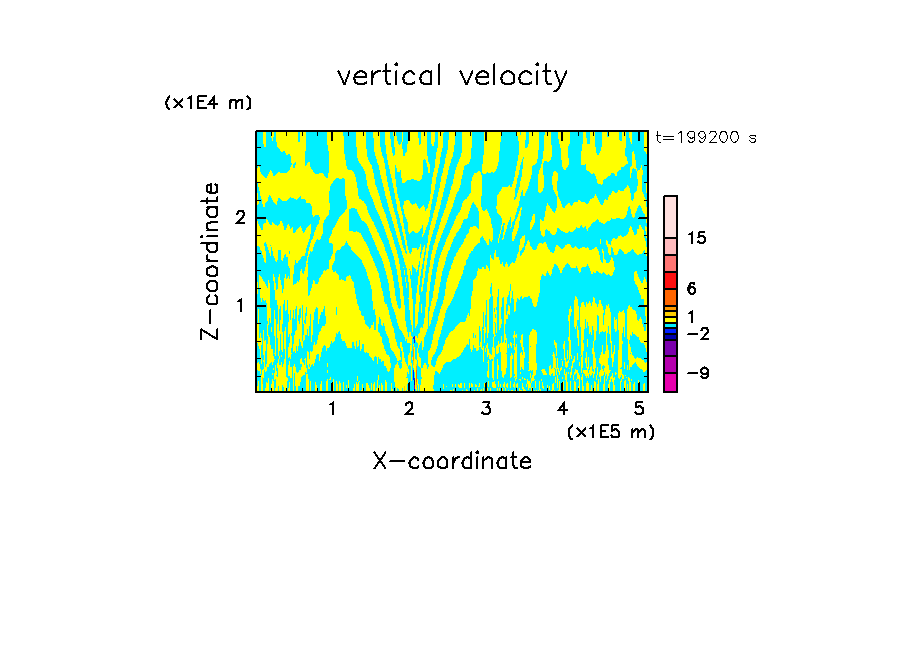 vertical velocity

(x1E4 m)

t=199200 s

Z-coordinate

2

1

15

6

1

−2

−9

1 2 3 4 5

(x1E5 m)

X-coordinate